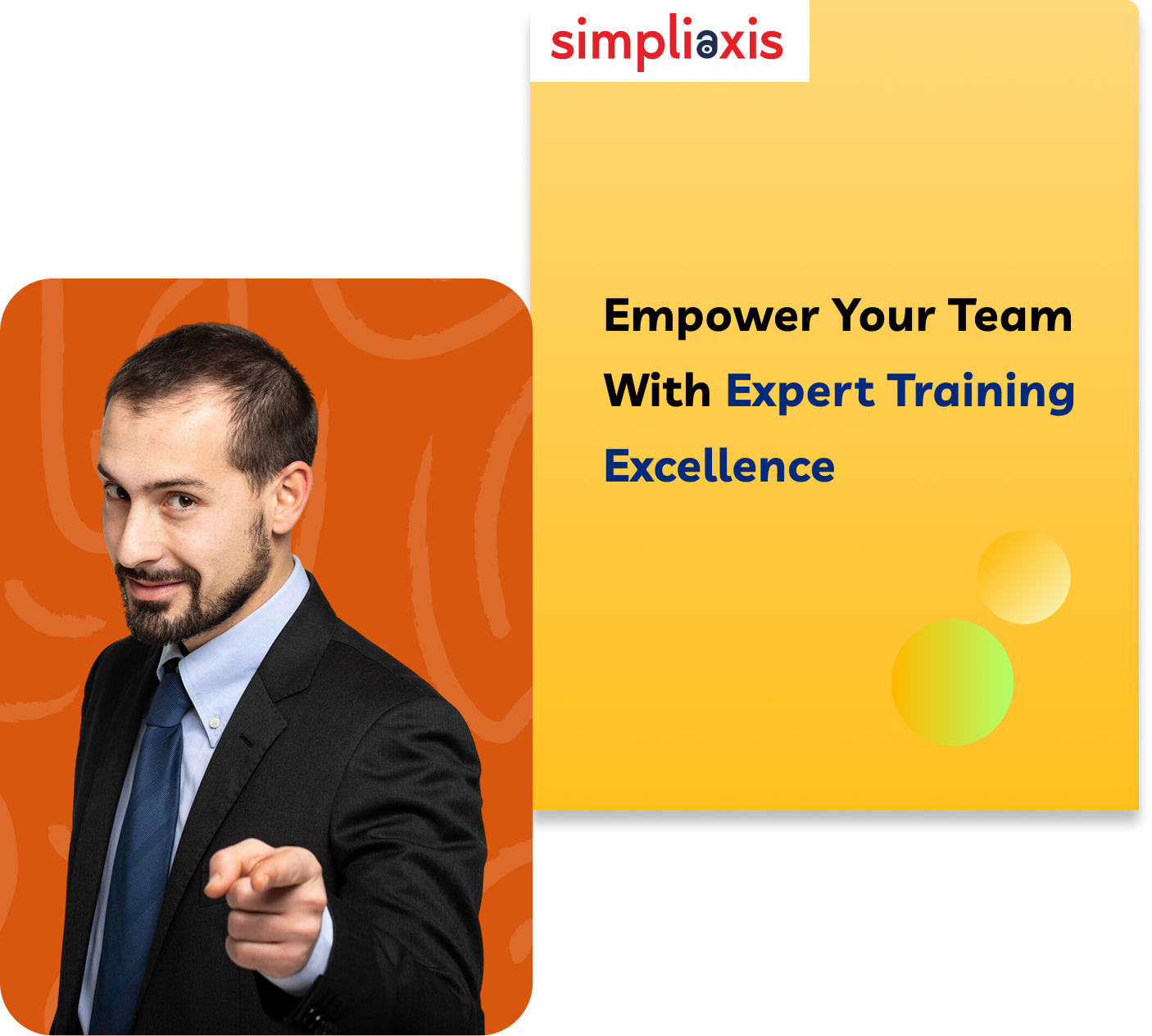 simpliaxis

Empower Your Team With Expert Training Excellence